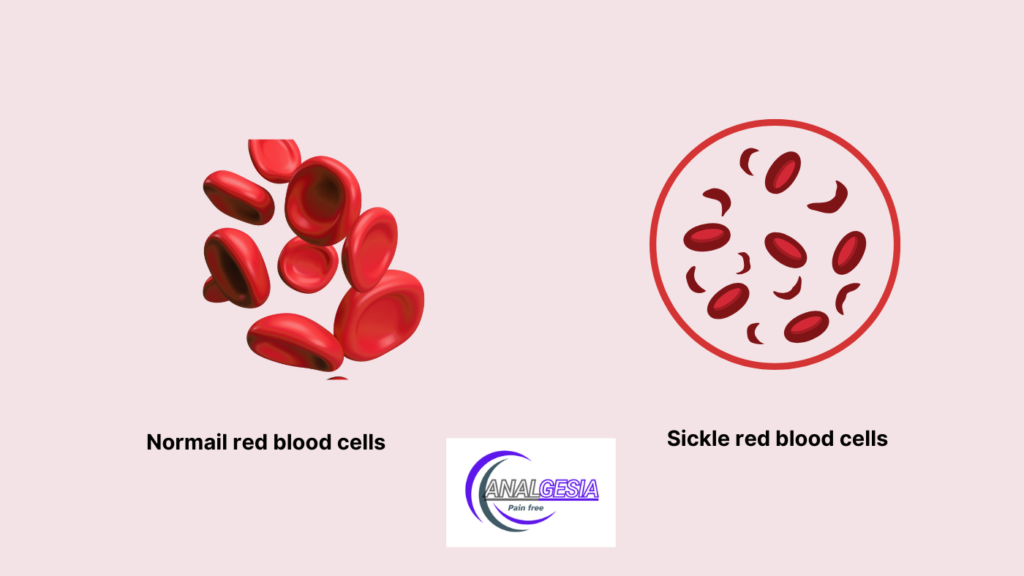 Normail red blood cells

Sickle red blood cells

ANALGESIA
Pain free